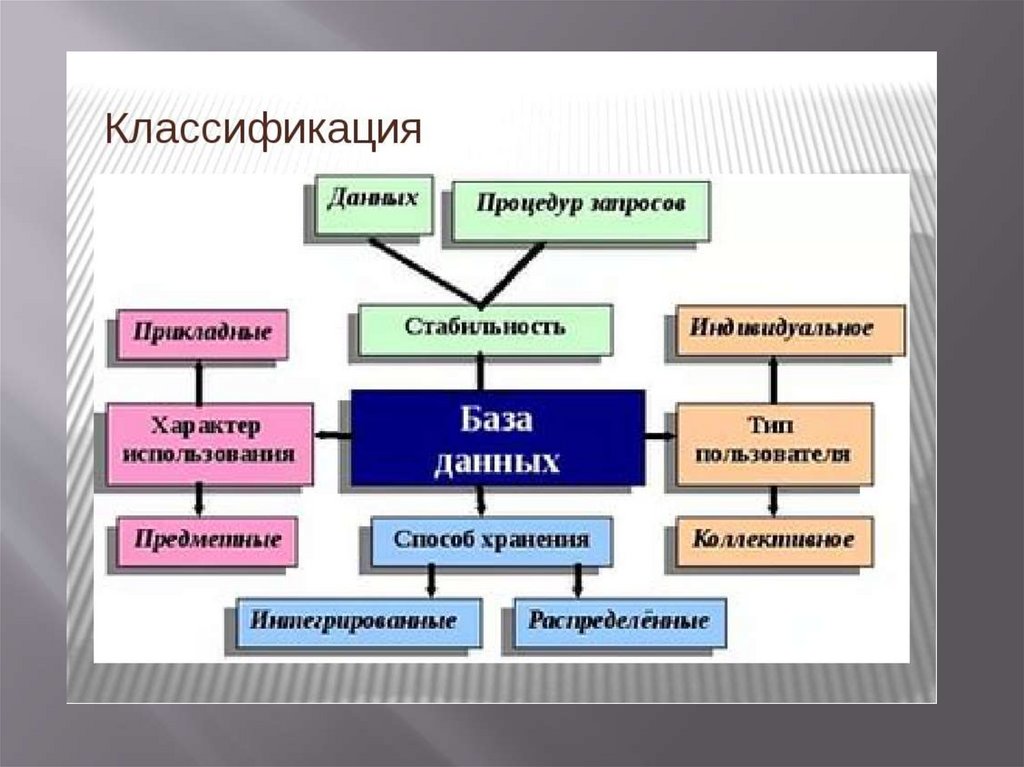 Классификация

Данных

Процедур запросов

Прикладные

Стабильность

Индивидуальное

Характер использования

База данных

Тип пользователя

Предметные

Способ хранения

Коллективное

Интегрированные

Распределённые